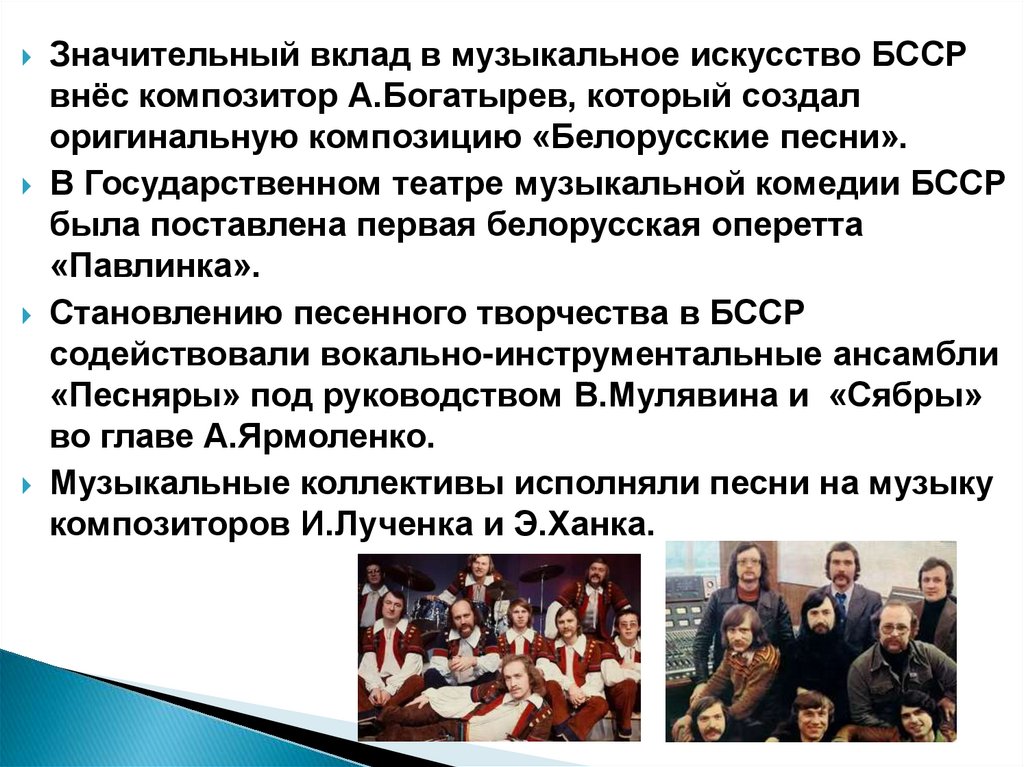 Значительный вклад в музыкальное искусство БССР внёс композитор А.Богатырев, который создал оригинальную композицию «Белорусские песни».

В Государственном театре музыкальной комедии БССР была поставлена первая белорусская оперетта «Павлинка».

Становлению песенного творчества в БССР содействовали вокально-инструментальные ансамбли «Песняры» под руководством В.Мулявина и «Сябры» во главе А.Ярмоленко.

Музыкальные коллективы исполняли песни на музыку композиторов И.Лученка и Э.Ханка.